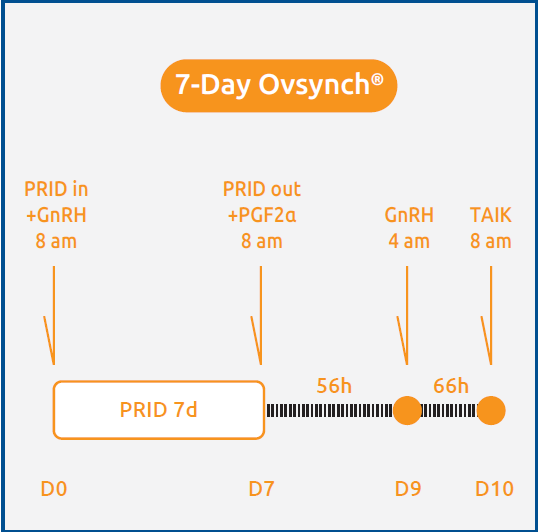 7-Day Ovsynch®

PRID in
+GnRH
8 am

PRID out
+PGF2α
8 am

GnRH
4 am

TAIK
8 am

PRID 7d

56h

66h

D0

D7

D9

D10